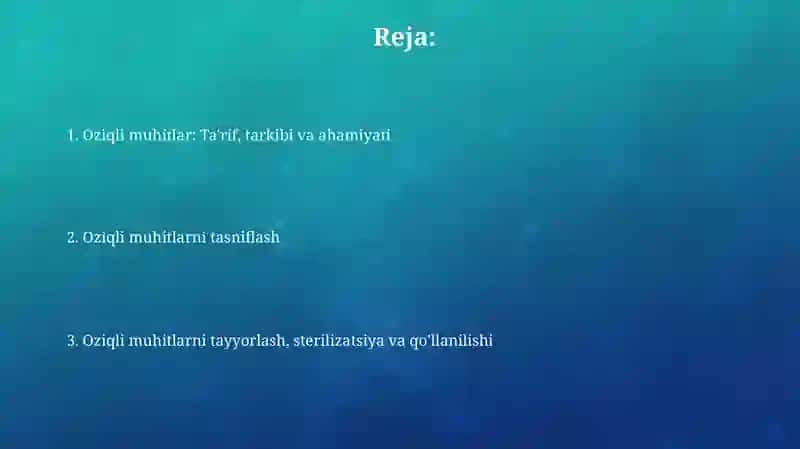 Reja:

1. Oziqli muhitlar: Ta'rif, tarkibi va ahamiyati

2. Oziqli muhitlarni tasniflash

3. Oziqli muhitlarni tayyorlash, sterilizatsiya va qo'llanilishi